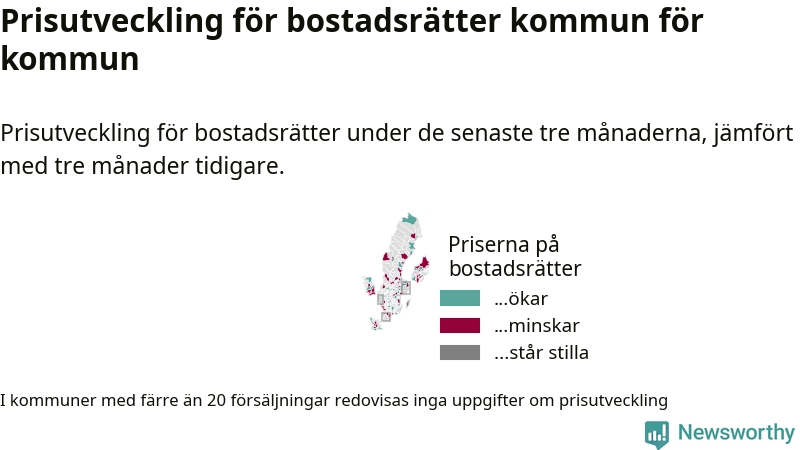 Prisutveckling för bostadsrätter kommun för kommun

Prisutveckling för bostadsrätter under de senaste tre månaderna, jämfört med tre månader tidigare.

Priserna på bostadsrätter
...ökar
...minskar
...står stilla

I kommuner med färre än 20 försäljningar redovisas inga uppgifter om prisutveckling

Newsworthy